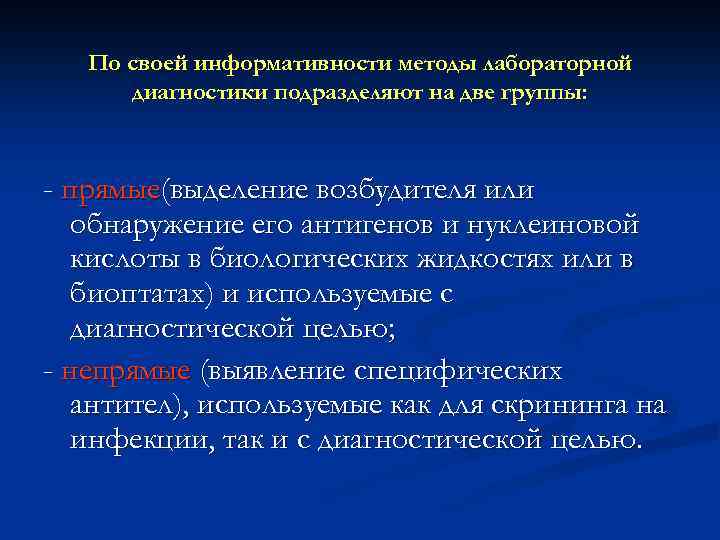 По своей информативности методы лабораторной диагностики подразделяют на две группы:

- прямые(выделение возбудителя или обнаружение его антигенов и нуклеиновой кислоты в биологических жидкостях или в биоптатах) и используемые с диагностической целью;

- непрямые (выявление специфических антител), используемые как для скрининга на инфекции, так и с диагностической целью.